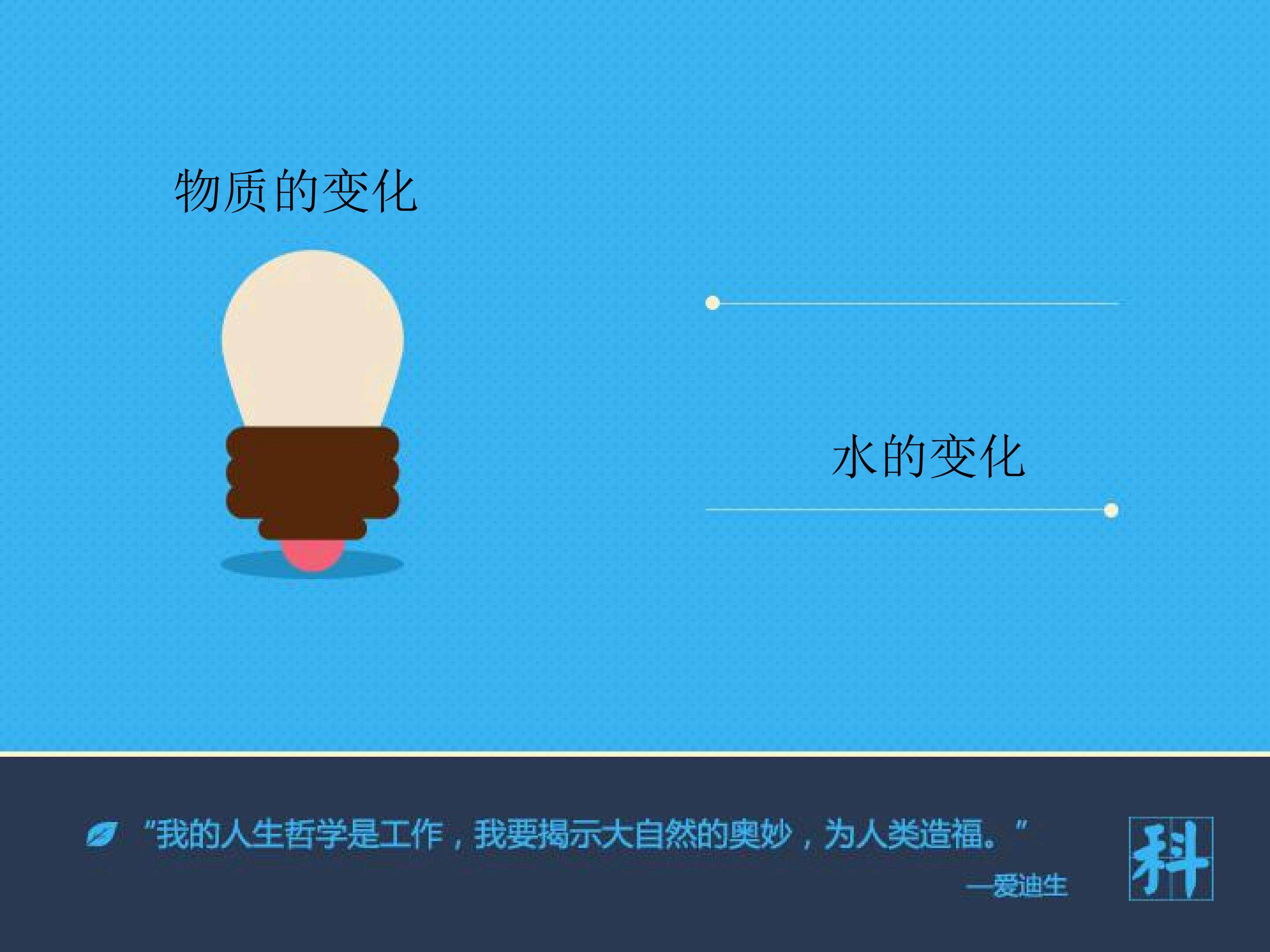 物质的变化

水的变化

“我的人生哲学是工作，我要揭示大自然的奥妙，为人类造福。”

—爱迪生

科